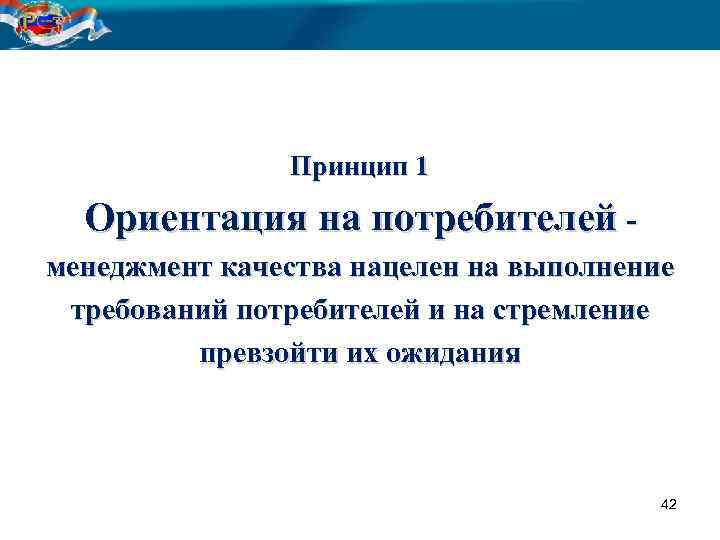 Принцип 1

Ориентация на потребителей - менеджмент качества нацелен на выполнение требований потребителей и на стремление превзойти их ожидания

42